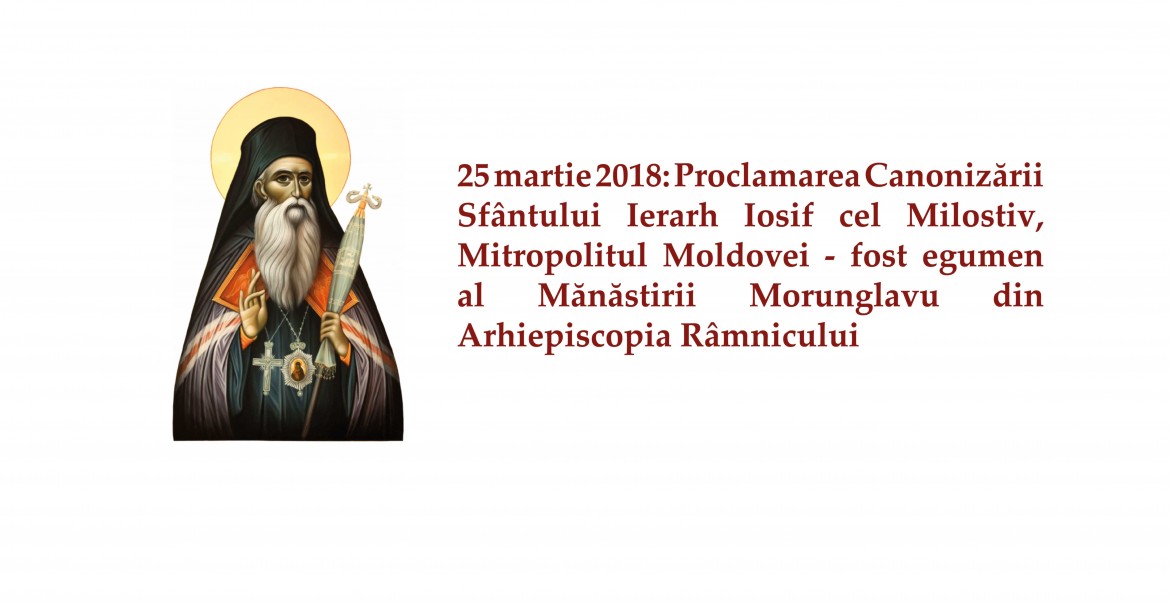 25 martie 2018: Proclamarea Canonizării Sfântului Ierarh Iosif cel Milostiv, Mitropolitul Moldovei - fost egumen al Mănăstirii Morunglavu din Arhiepiscopia Râmnicului